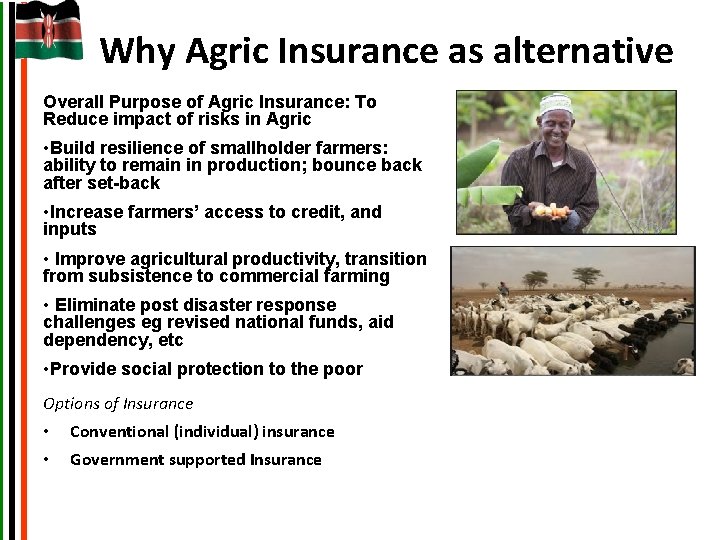 Why Agric Insurance as alternative

Overall Purpose of Agric Insurance: To Reduce impact of risks in Agric

•Build resilience of smallholder farmers: ability to remain in production; bounce back after set-back

•Increase farmers' access to credit, and inputs

• Improve agricultural productivity, transition from subsistence to commercial farming

• Eliminate post disaster response challenges eg revised national funds, aid dependency, etc

•Provide social protection to the poor

Options of Insurance

• Conventional (individual) insurance

• Government supported Insurance